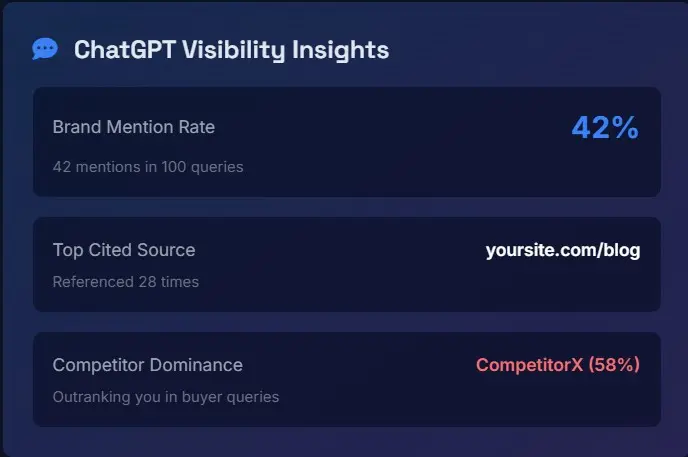 ChatGPT Visibility Insights

Brand Mention Rate

42%

42 mentions in 100 queries

Top Cited Source

yoursite.com/blog

Referenced 28 times

Competitor Dominance

CompetitorX (58%)

Outranking you in buyer queries